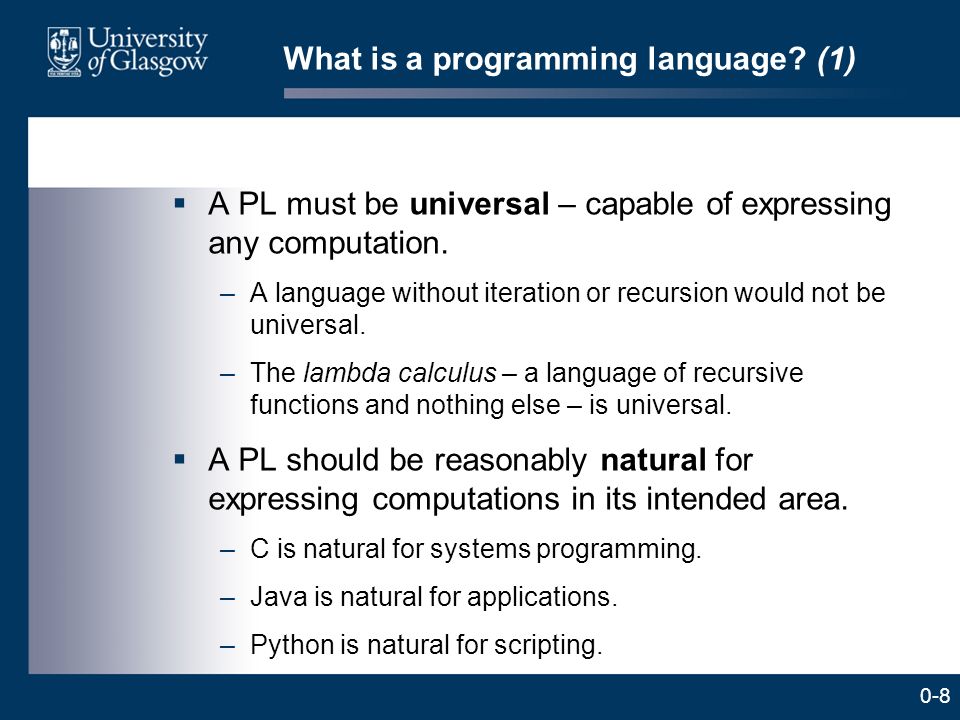 University of Glasgow

What is a programming language? (1)

▪ A PL must be universal – capable of expressing any computation.

– A language without iteration or recursion would not be universal.

– The lambda calculus – a language of recursive functions and nothing else – is universal.

▪ A PL should be reasonably natural for expressing computations in its intended area.

– C is natural for systems programming.

– Java is natural for applications.

– Python is natural for scripting.

0-8